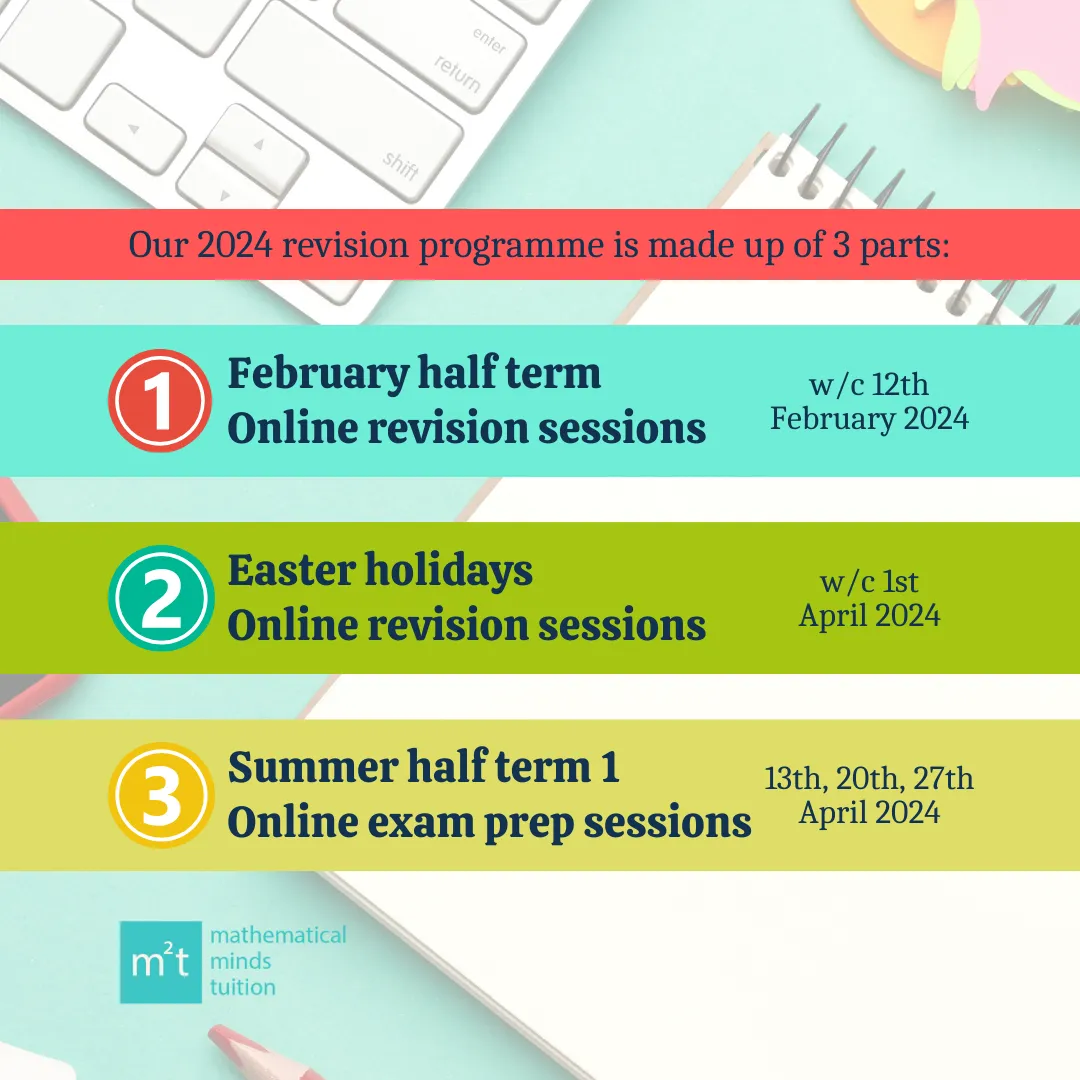 enter
return
shift

Our 2024 revision programme is made up of 3 parts:

1 February half term
Online revision sessions

w/c 12th
February 2024

2 Easter holidays
Online revision sessions

w/c 1st
April 2024

3 Summer half term 1
Online exam prep sessions

13th, 20th, 27th
April 2024

$m^2t$ mathematical minds tuition